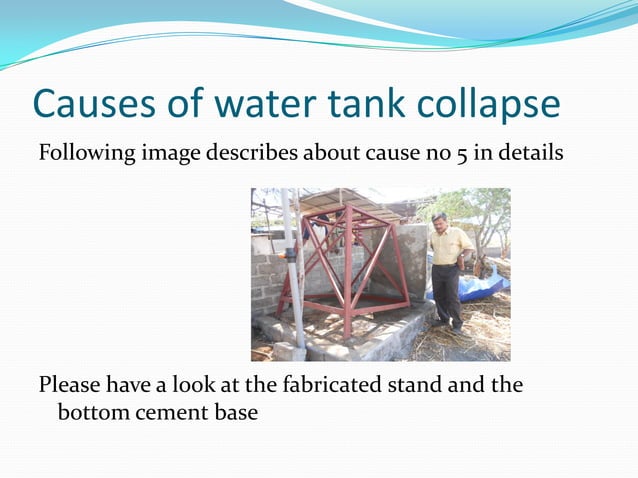 Causes of water tank collapse

Following image describes about cause no 5 in details

Please have a look at the fabricated stand and the bottom cement base